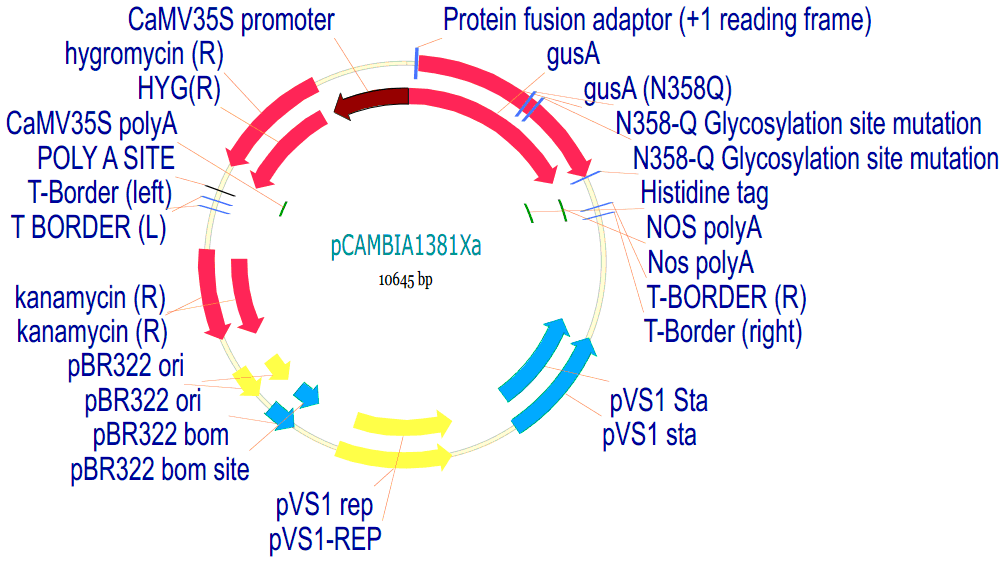 CaMV35S promoter
hygromycin (R)
HYG(R)
CaMV35S polyA
POLY A SITE
T-Border (left)
T BORDER (L)
kanamycin (R)
kanamycin (R)
pBR322 ori
pBR322 ori
pBR322 bom
pBR322 bom site
pVS1 rep
pVS1-REP

Protein fusion adaptor (+1 reading frame)
gusA
gusA (N358Q)
N358-Q Glycosylation site mutation
N358-Q Glycosylation site mutation
Histidine tag
NOS polyA
Nos polyA
T-BORDER (R)
T-Border (right)
pVS1 Sta
pVS1 sta

pCAMBIA1381Xa
10645 bp